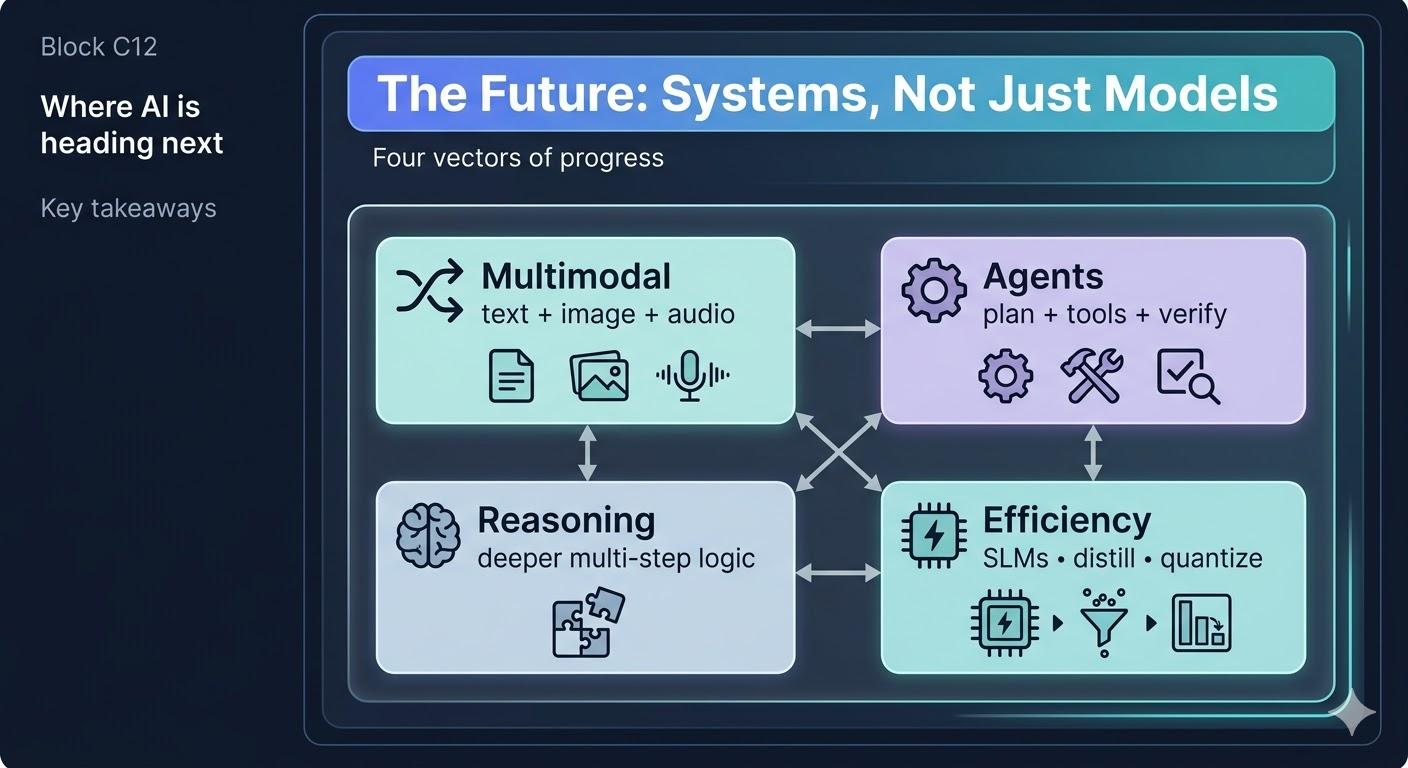 Block C12

Where AI is heading next

Key takeaways

The Future: Systems, Not Just Models

Four vectors of progress

Multimodal
text + image + audio

Agents
plan + tools + verify

Reasoning
deeper multi-step logic

Efficiency
SLMs • distill • quantize